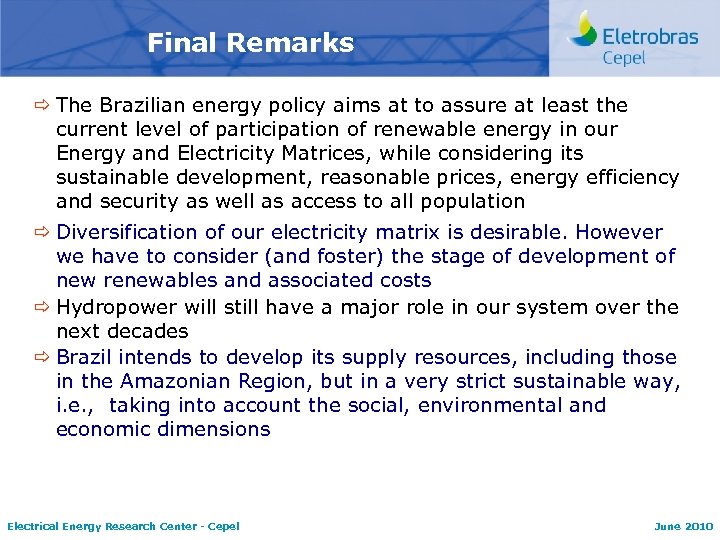 Final Remarks

Eletrobras
Cepel

⇨ The Brazilian energy policy aims at to assure at least the current level of participation of renewable energy in our Energy and Electricity Matrices, while considering its sustainable development, reasonable prices, energy efficiency and security as well as access to all population

⇨ Diversification of our electricity matrix is desirable. However we have to consider (and foster) the stage of development of new renewables and associated costs

⇨ Hydropower will still have a major role in our system over the next decades

⇨ Brazil intends to develop its supply resources, including those in the Amazonian Region, but in a very strict sustainable way, i.e., taking into account the social, environmental and economic dimensions

Electrical Energy Research Center - Cepel

June 2010